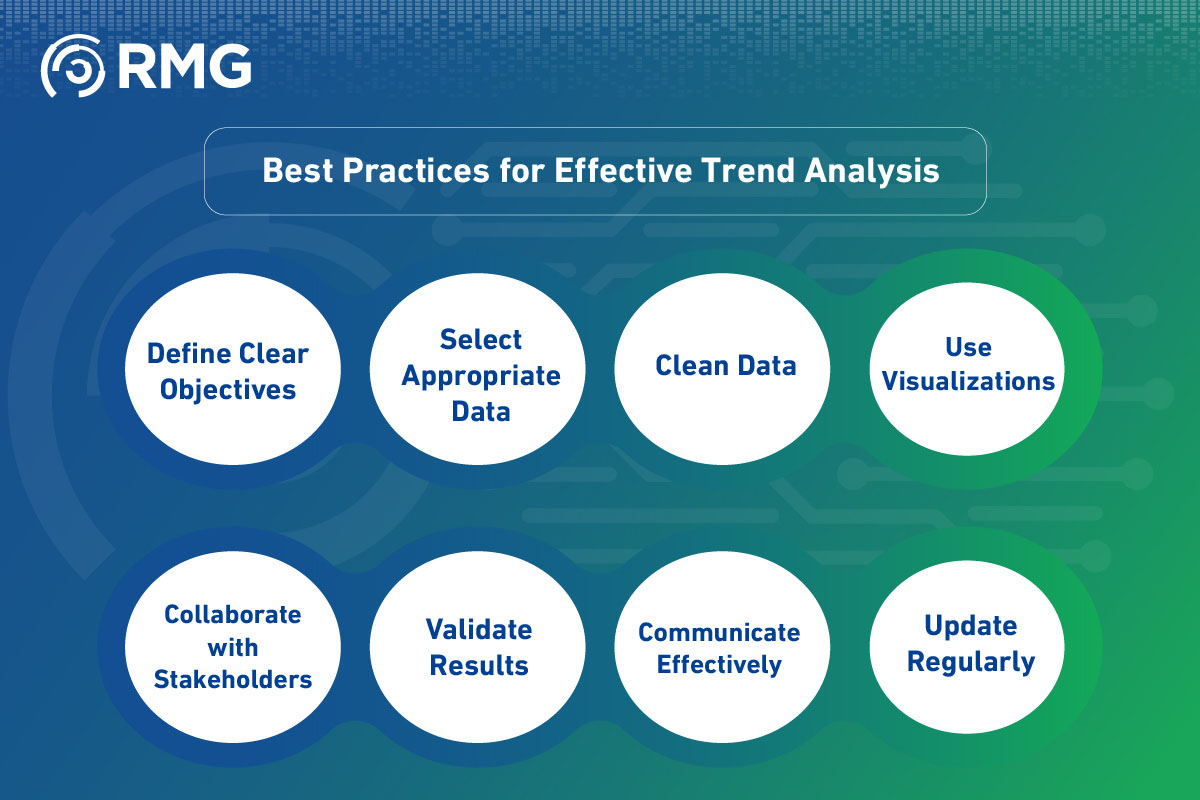 RMG

Best Practices for Effective Trend Analysis

Define Clear Objectives

Select Appropriate Data

Clean Data

Use Visualizations

Collaborate with Stakeholders

Validate Results

Communicate Effectively

Update Regularly